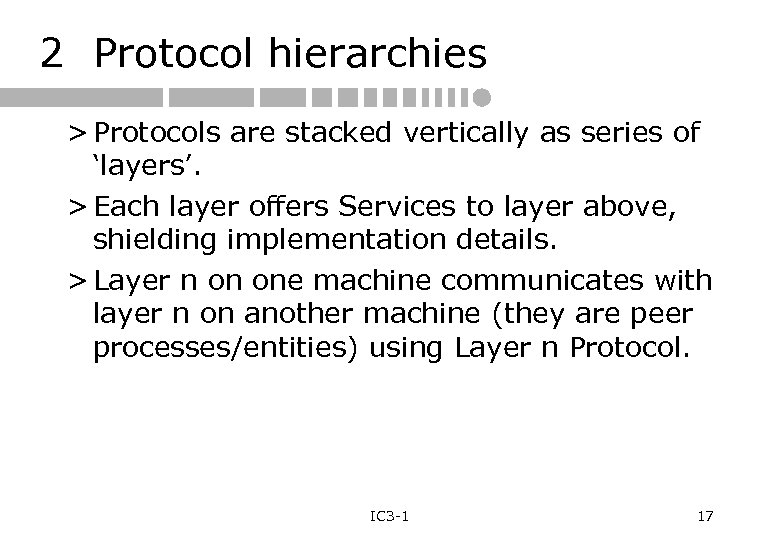 2 Protocol hierarchies

> Protocols are stacked vertically as series of ‘layers’.

> Each layer offers Services to layer above, shielding implementation details.

> Layer n on one machine communicates with layer n on another machine (they are peer processes/entities) using Layer n Protocol.

IC3-1

17